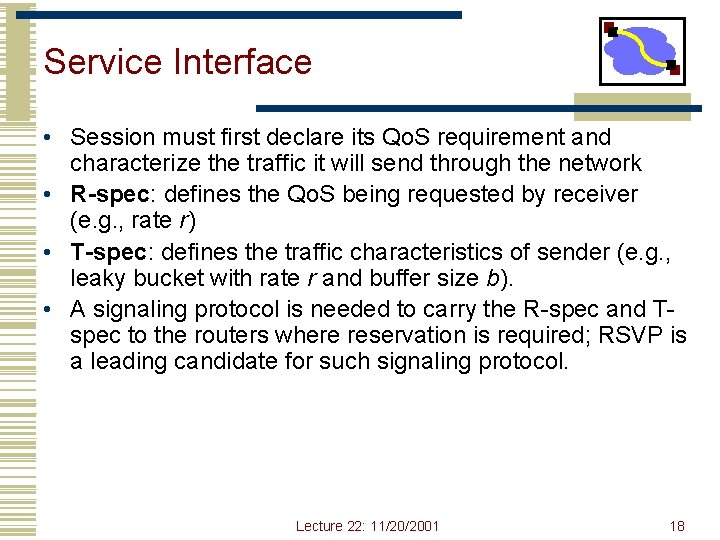 Service Interface

• Session must first declare its QoS requirement and characterize the traffic it will send through the network
• R-spec: defines the QoS being requested by receiver (e.g., rate r)
• T-spec: defines the traffic characteristics of sender (e.g., leaky bucket with rate r and buffer size b).
• A signaling protocol is needed to carry the R-spec and T-spec to the routers where reservation is required; RSVP is a leading candidate for such signaling protocol.

Lecture 22: 11/20/2001

18